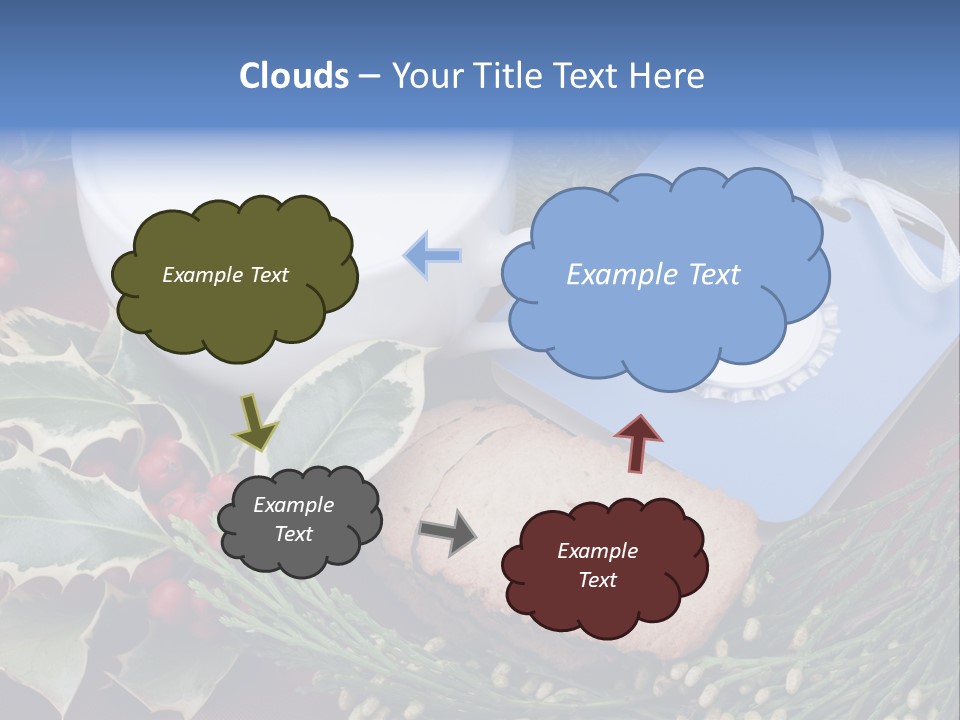 Clouds – Your Title Text Here

Example Text

Example Text

Example Text

Example Text